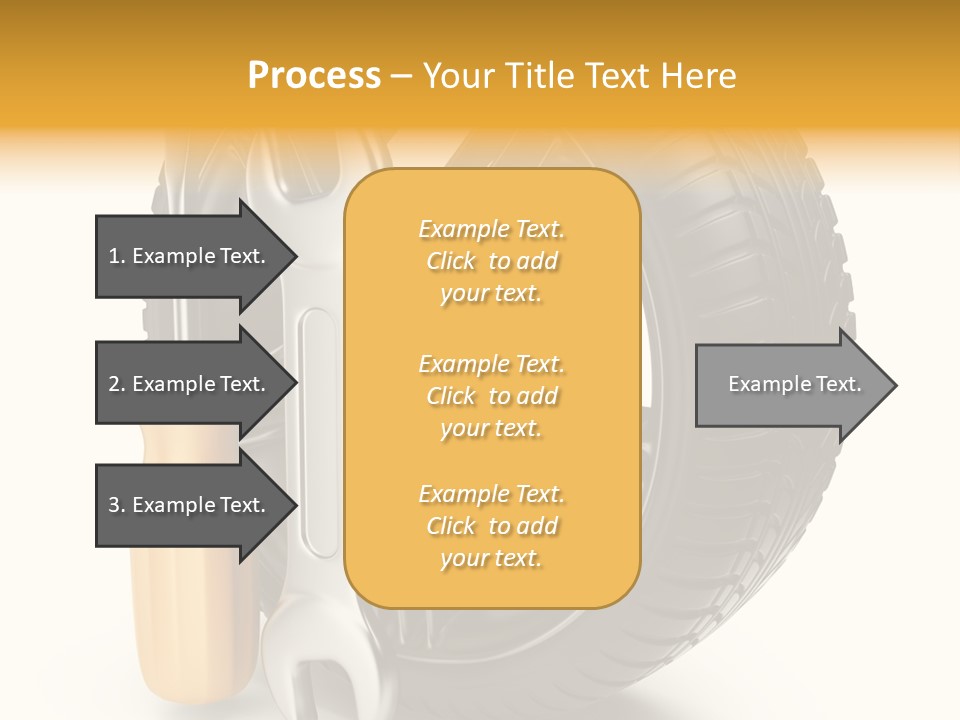 Process – Your Title Text Here

1. Example Text.

2. Example Text.

3. Example Text.

Example Text. Click to add your text.

Example Text. Click to add your text.

Example Text. Click to add your text.

Example Text.